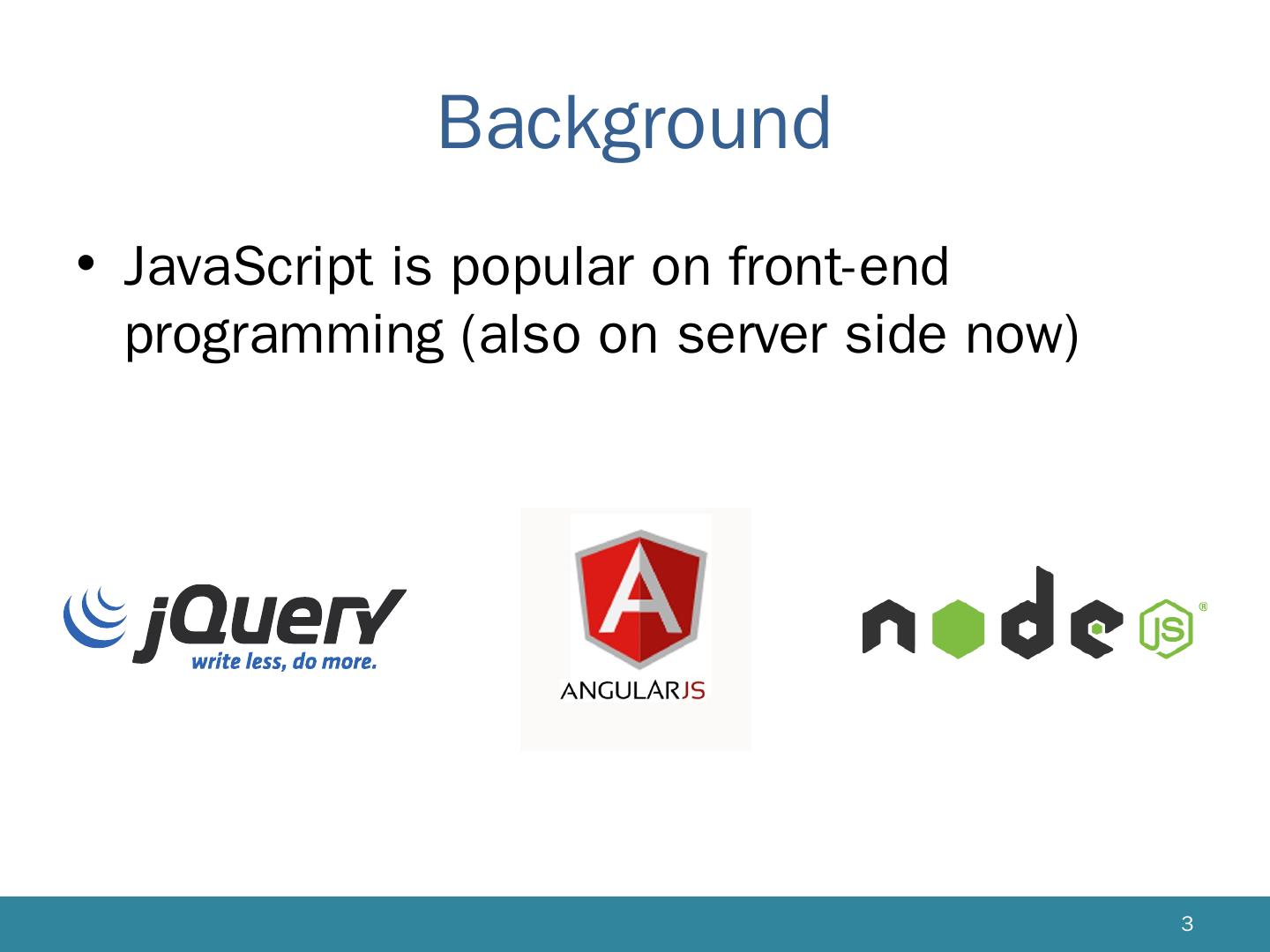 Background

• JavaScript is popular on front-end programming (also on server side now)

jQuery
write less, do more.

A
ANGULARJS

node JS ®

3